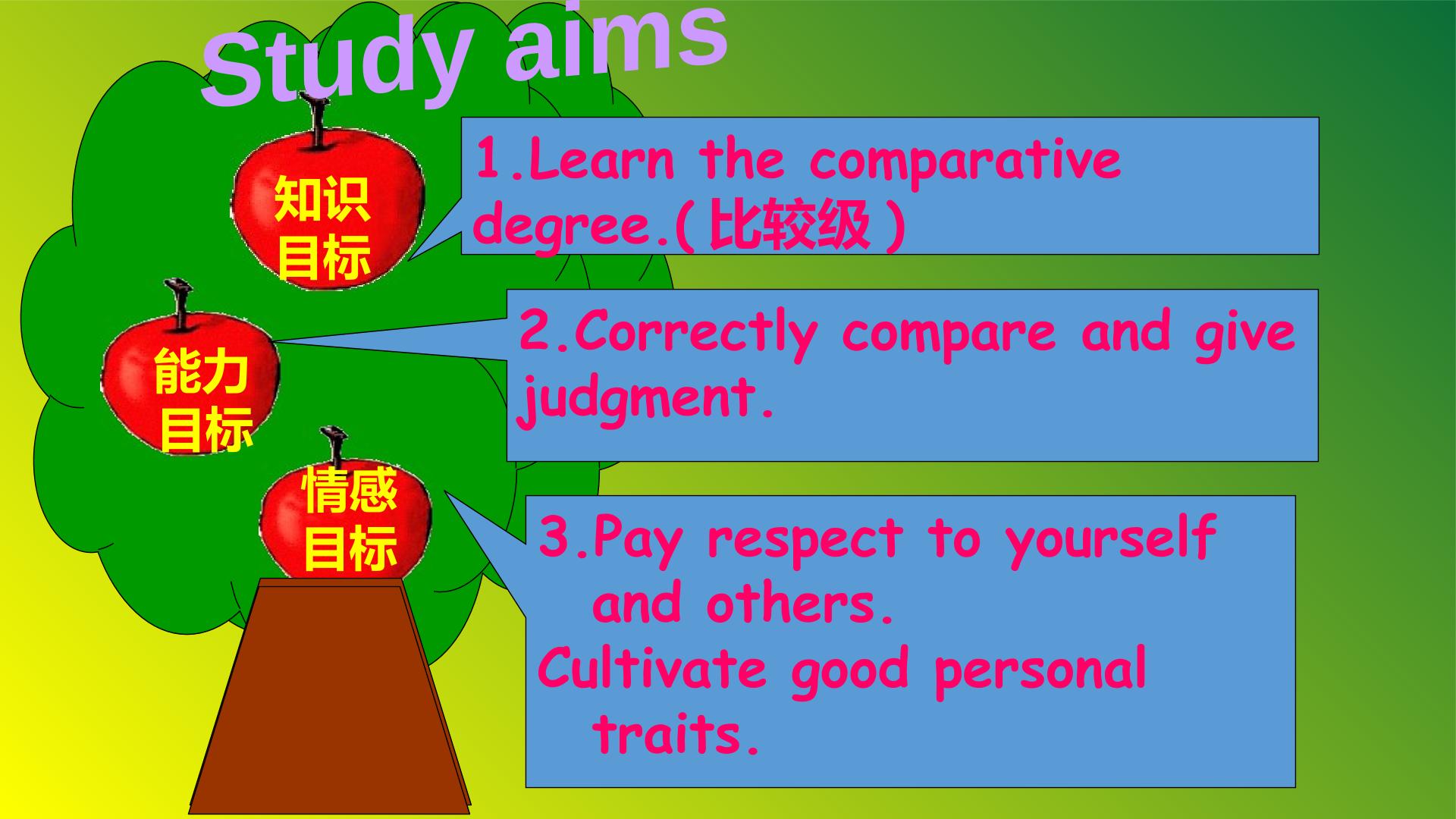 Study aims

知识目标

1.Learn the comparative degree.(比较级)

能力目标

2.Correctly compare and give judgment.

情感目标

3.Pay respect to yourself and others.
Cultivate good personal traits.